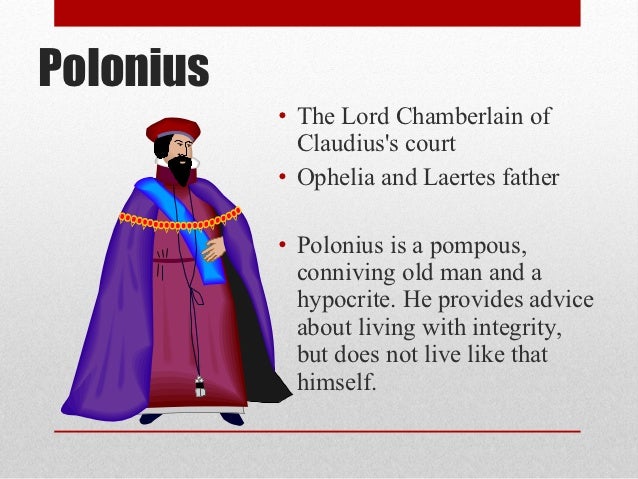 Polonius

• The Lord Chamberlain of Claudius's court
• Ophelia and Laertes father

• Polonius is a pompous, conniving old man and a hypocrite. He provides advice about living with integrity, but does not live like that himself.